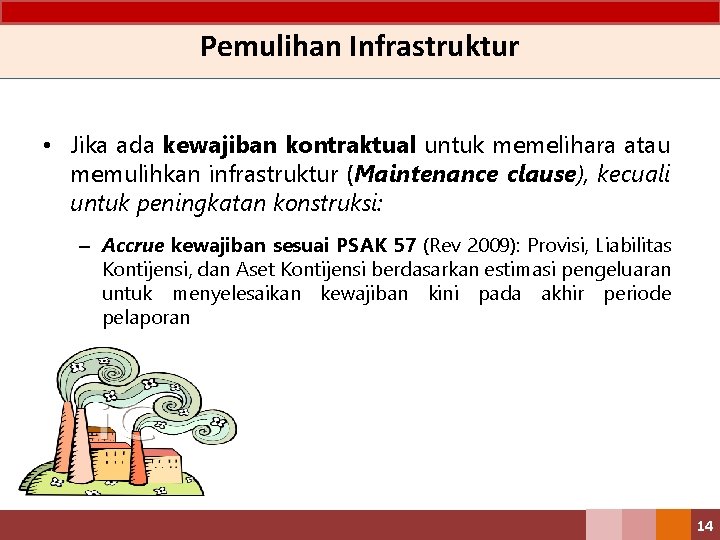 Pemulihan Infrastruktur

• Jika ada kewajiban kontraktual untuk memelihara atau memulihkan infrastruktur (Maintenance clause), kecuali untuk peningkatan konstruksi:

– Accrue kewajiban sesuai PSAK 57 (Rev 2009): Provisi, Liabilitas Kontijensi, dan Aset Kontijensi berdasarkan estimasi pengeluaran untuk menyelesaikan kewajiban kini pada akhir periode pelaporan

14